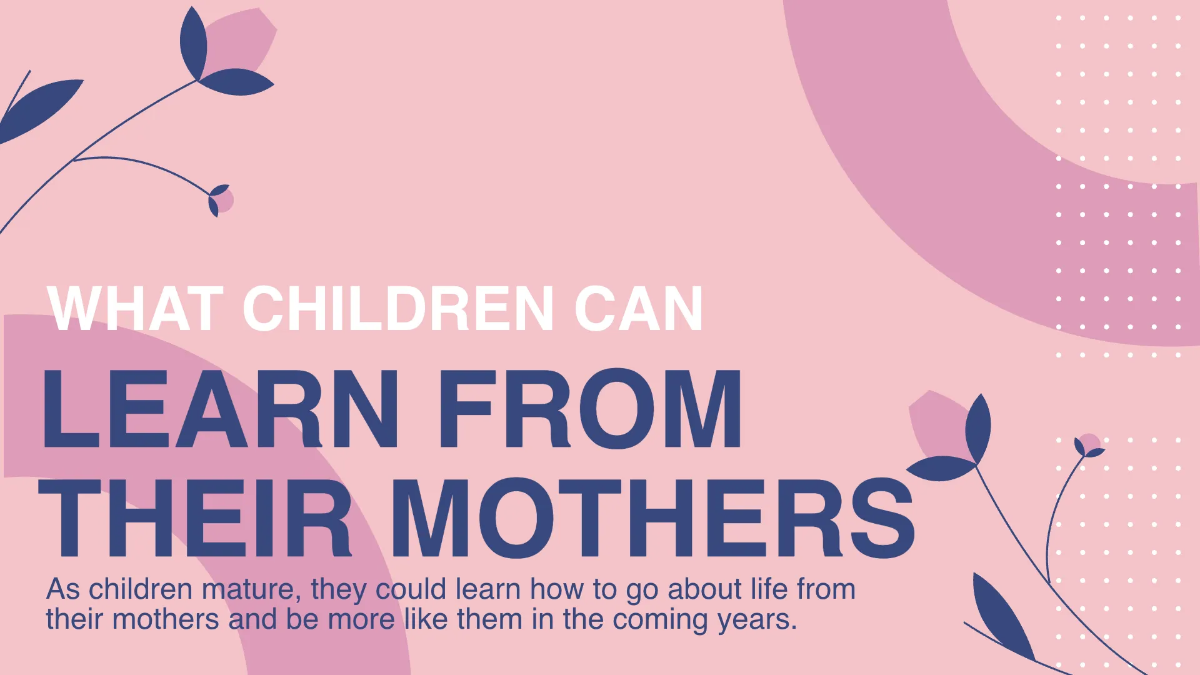 WHAT CHILDREN CAN
LEARN FROM THEIR MOTHERS

As children mature, they could learn how to go about life from their mothers and be more like them in the coming years.